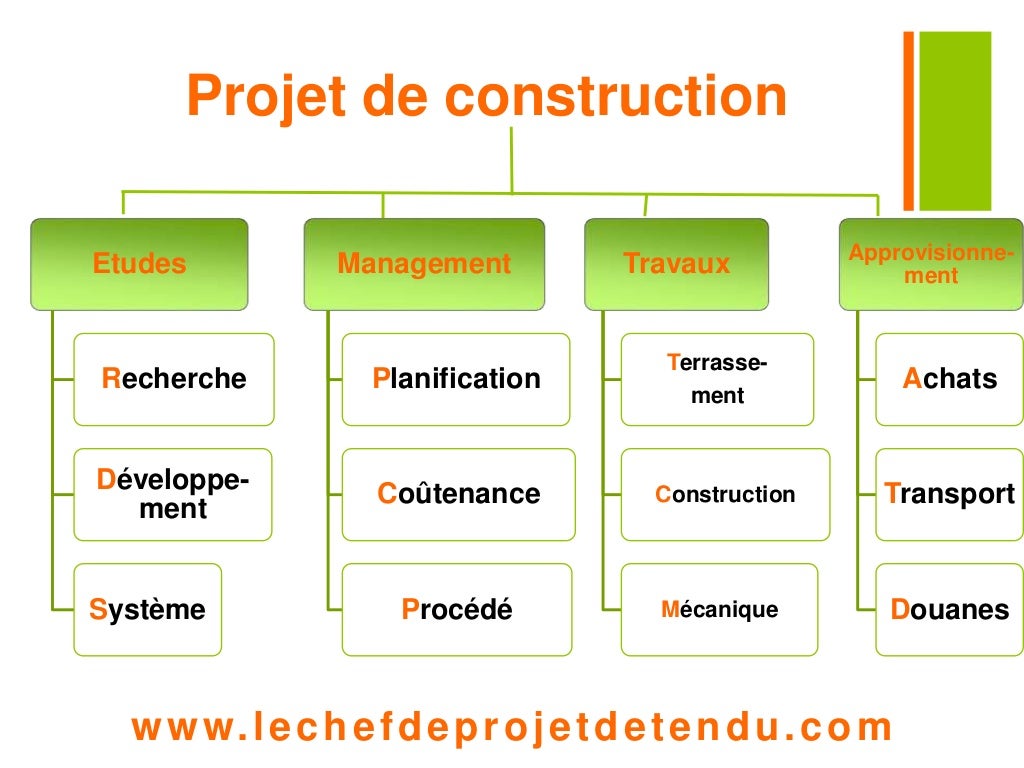 Projet de construction

Etudes

Recherche

Développement

Système

Management

Planification

Coûtenance

Procédé

Travaux

Terrassement

Construction

Mécanique

Approvisionnement

Achats

Transport

Douanes

www.lechefdeprojetdetendu.com